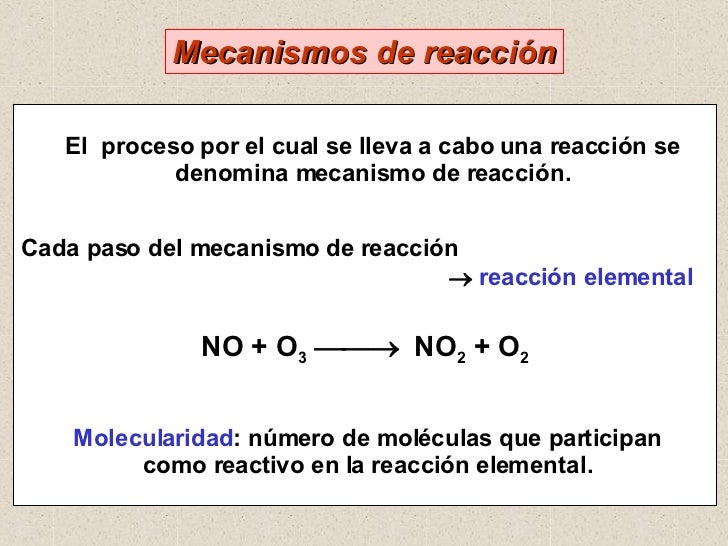 Mecanismos de reacción

El proceso por el cual se lleva a cabo una reacción se denomina mecanismo de reacción.

Cada paso del mecanismo de reacción

→ reacción elemental

$NO + O_3 \longrightarrow NO_2 + O_2$

Molecularidad: número de moléculas que participan como reactivo en la reacción elemental.